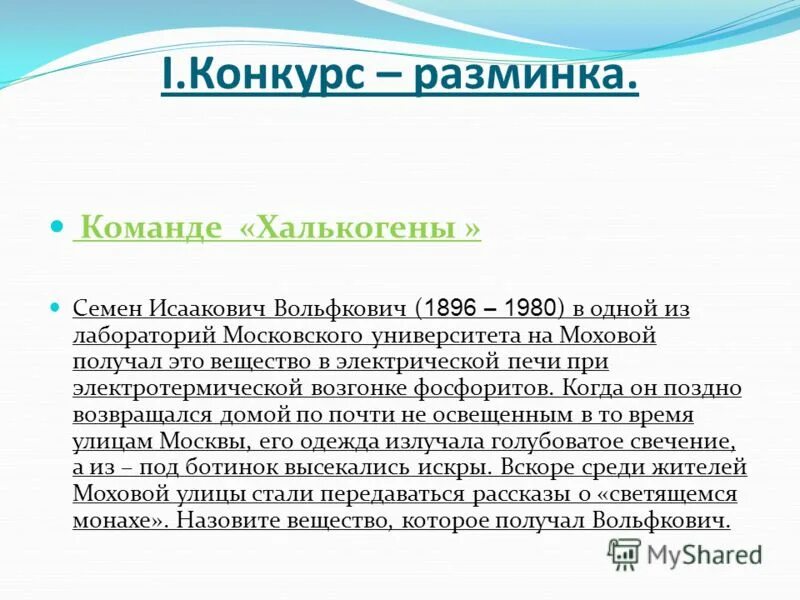 I.Конкурс – разминка.

Команде «Халькогены »

Семен Исаакович Вольфкович (1896 – 1980) в одной из лабораторий Московского университета на Моховой получал это вещество в электрической печи при электротермической возгонке фосфоритов. Когда он поздно возвращался домой по почти не освещенным в то время улицам Москвы, его одежда излучала голубоватое свечение, а из – под ботинок высекались искры. Вскоре среди жителей Моховой улицы стали передаваться рассказы о «светящемся монахе». Назовите вещество, которое получал Вольфкович.

MyShared